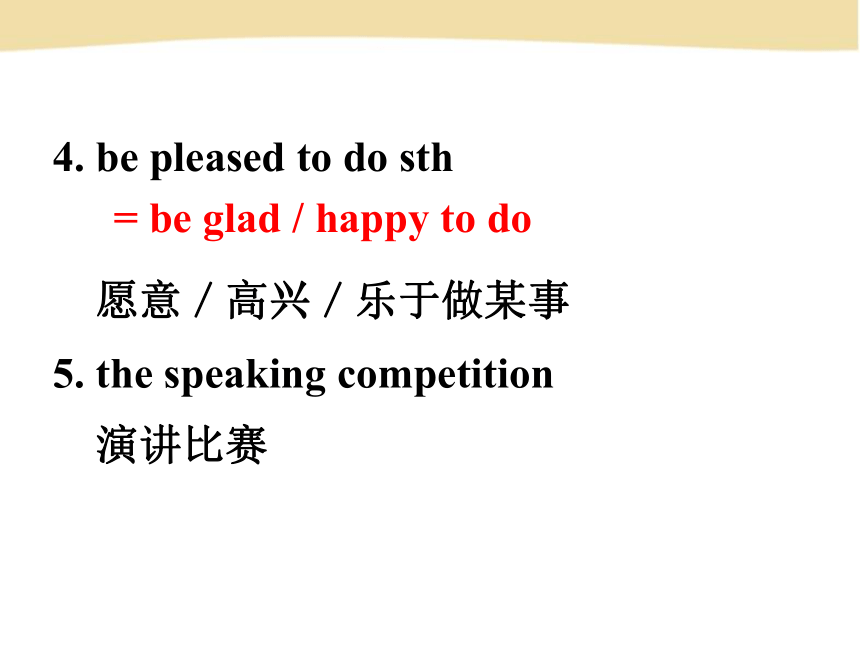 4. be pleased to do sth
= be glad / happy to do
愿意 / 高兴 / 乐于做某事

5. the speaking competition
演讲比赛